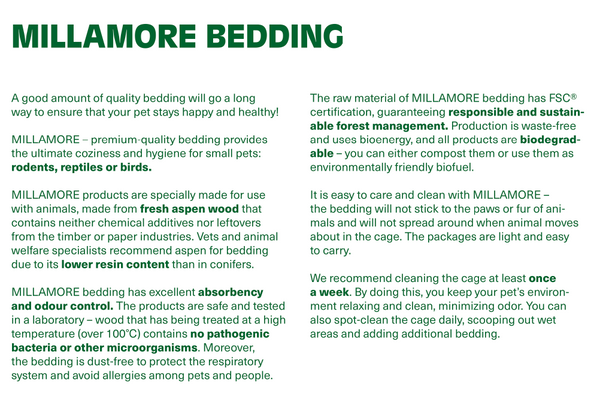 MILLAMORE BEDDING

A good amount of quality bedding will go a long way to ensure that your pet stays happy and healthy!

MILLAMORE – premium-quality bedding provides the ultimate coziness and hygiene for small pets: rodents, reptiles or birds.

MILLAMORE products are specially made for use with animals, made from fresh aspen wood that contains neither chemical additives nor leftovers from the timber or paper industries. Vets and animal welfare specialists recommend aspen for bedding due to its lower resin content than in conifers.

MILLAMORE bedding has excellent absorbency and odour control. The products are safe and tested in a laboratory – wood that has being treated at a high temperature (over 100°C) contains no pathogenic bacteria or other microorganisms. Moreover, the bedding is dust-free to protect the respiratory system and avoid allergies among pets and people.

The raw material of MILLAMORE bedding has FSC® certification, guaranteeing responsible and sustainable forest management. Production is waste-free and uses bioenergy, and all products are biodegradable – you can either compost them or use them as environmentally friendly biofuel.

It is easy to care and clean with MILLAMORE – the bedding will not stick to the paws or fur of animals and will not spread around when animal moves about in the cage. The packages are light and easy to carry.

We recommend cleaning the cage at least once a week. By doing this, you keep your pet's environment relaxing and clean, minimizing odor. You can also spot-clean the cage daily, scooping out wet areas and adding additional bedding.